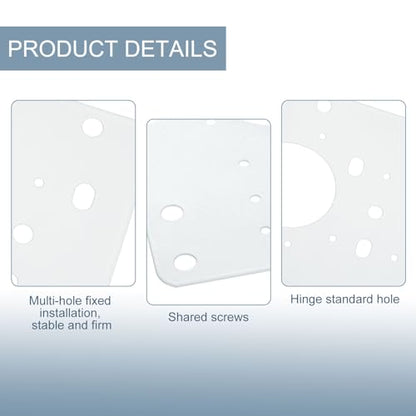 PRODUCT DETAILS

Multi-hole fixed installation, stable and firm

Shared screws

Hinge standard hole